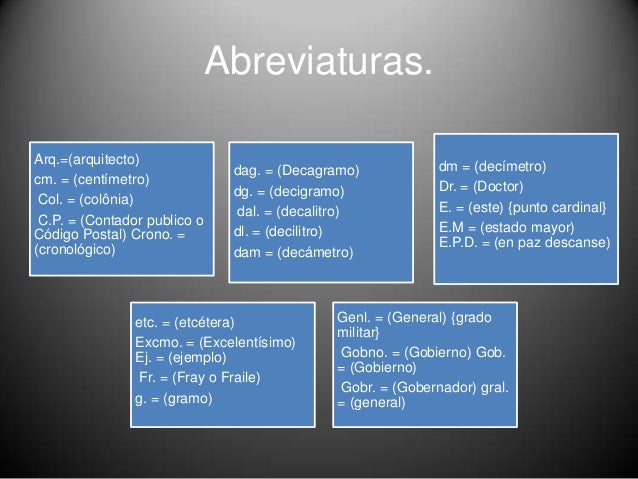 Abreviaturas.

Arq.=(arquitecto)
cm. = (centímetro)
Col. = (colônia)
C.P. = (Contador publico o Código Postal) Crono. = (cronológico)

dag. = (Decagramo)
dg. = (decigramo)
dal. = (decalitro)
dl. = (decilitro)
dam = (decámetro)

dm = (decímetro)
Dr. = (Doctor)
E. = (este) {punto cardinal}
E.M = (estado mayor)
E.P.D. = (en paz descanse)

etc. = (etcétera)
Excmo. = (Excelentísimo)
Ej. = (ejemplo)
Fr. = (Fray o Fraile)
g. = (gramo)

Genl. = (General) {grado militar}
Gobno. = (Gobierno) Gob. = (Gobierno)
Gobr. = (Gobernador) gral. = (general)